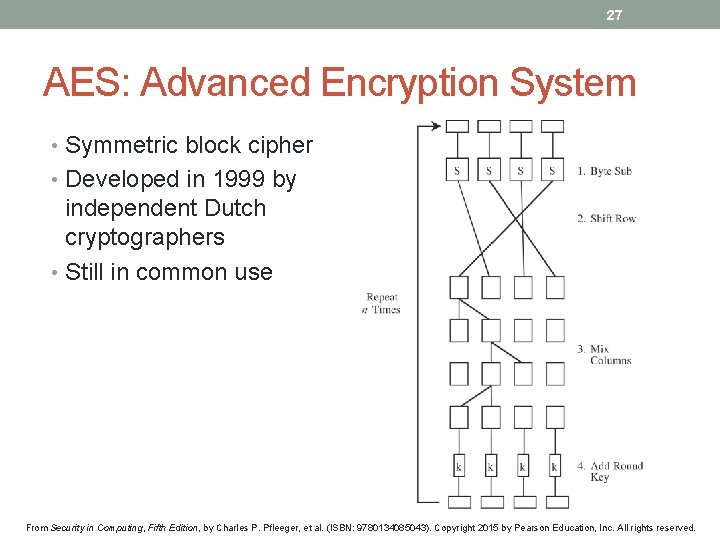 27

AES: Advanced Encryption System

• Symmetric block cipher
• Developed in 1999 by independent Dutch cryptographers
• Still in common use

S S S S 1. Byte Sub

2. Shift Row

Repeat n Times

3. Mix Columns

k k k k 4. Add Round Key

From Security in Computing, Fifth Edition, by Charles P. Pfleeger, et al. (ISBN: 9780134085043). Copyright 2015 by Pearson Education, Inc. All rights reserved.